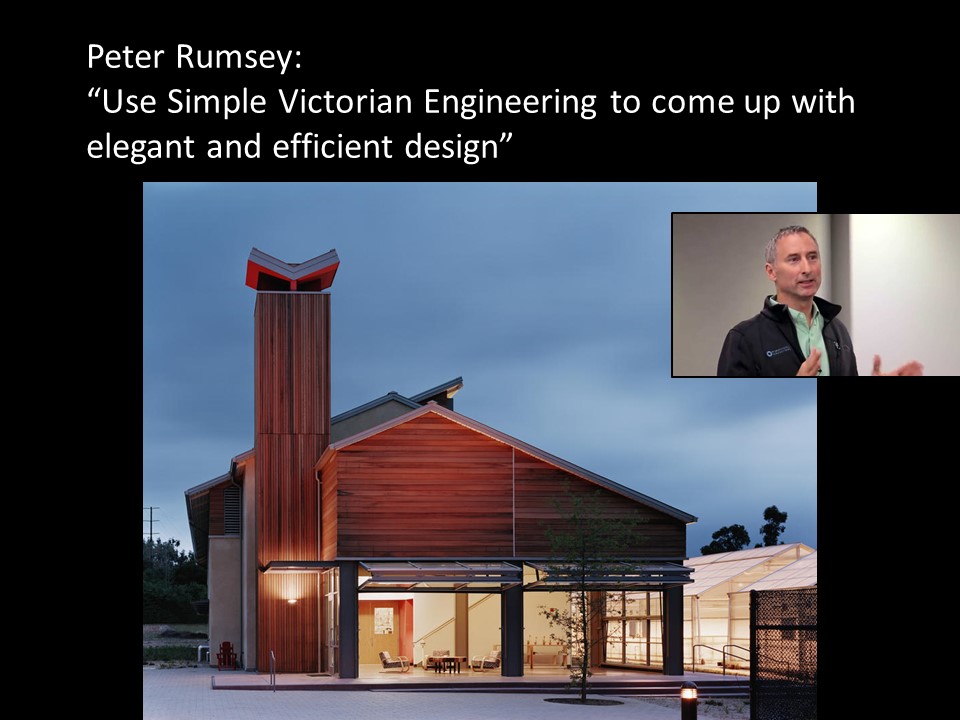 Peter Rumsey:
“Use Simple Victorian Engineering to come up with elegant and efficient design”